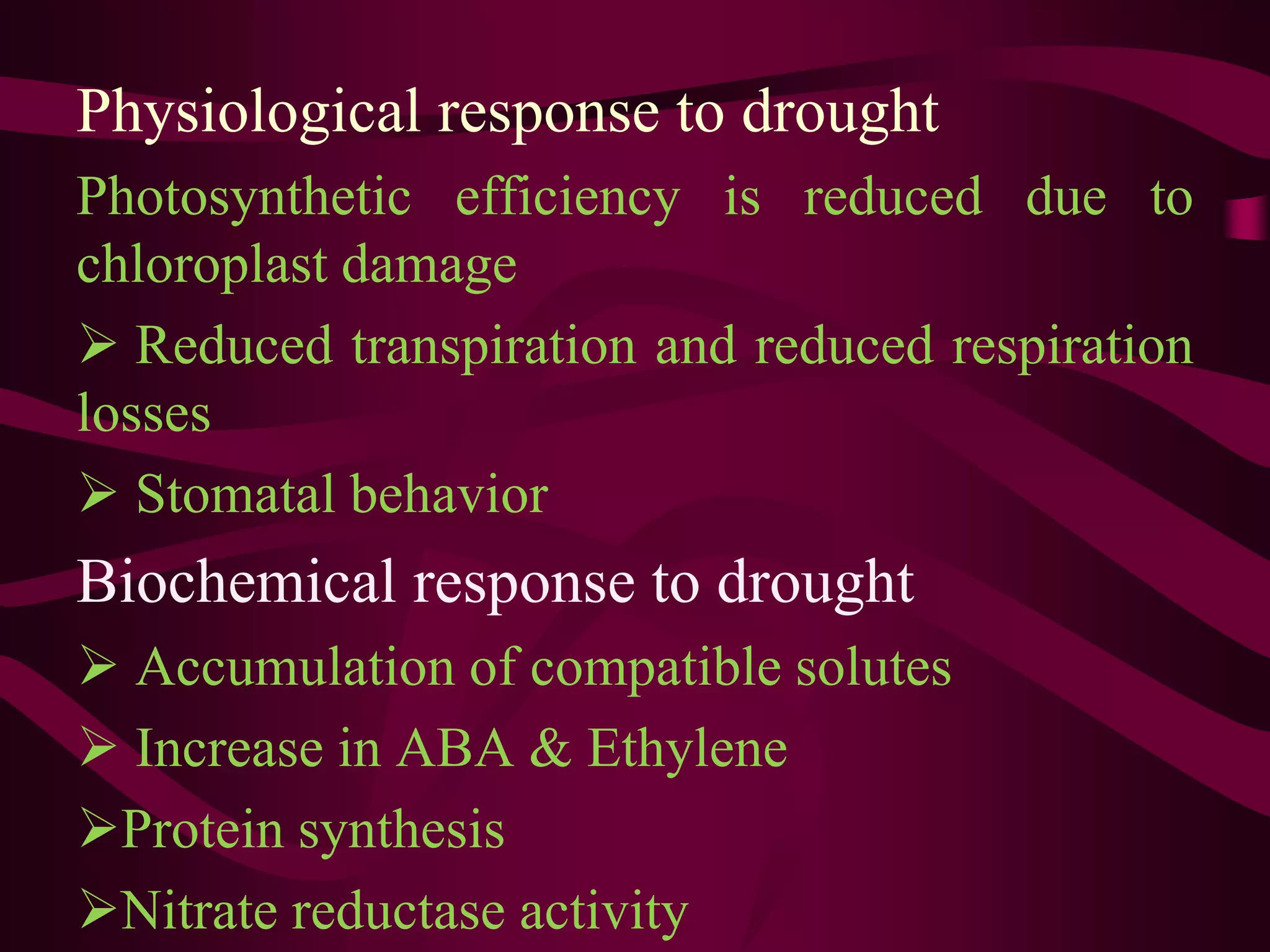 Physiological response to drought

Photosynthetic efficiency is reduced due to chloroplast damage

➢ Reduced transpiration and reduced respiration losses

➢ Stomatal behavior

Biochemical response to drought

➢ Accumulation of compatible solutes

➢ Increase in ABA & Ethylene

➢Protein synthesis

➢Nitrate reductase activity